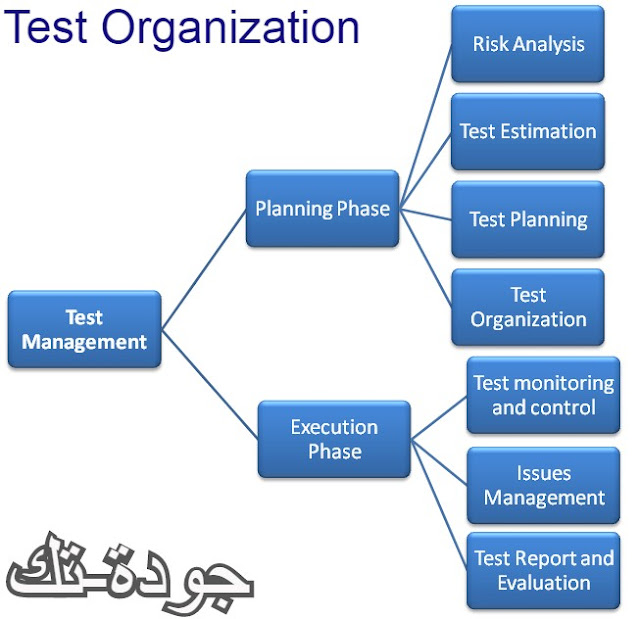 Test Organization

Test Management

Planning Phase

Risk Analysis

Test Estimation

Test Planning

Test Organization

Execution Phase

Test monitoring and control

Issues Management

Test Report and Evaluation

جودة تك